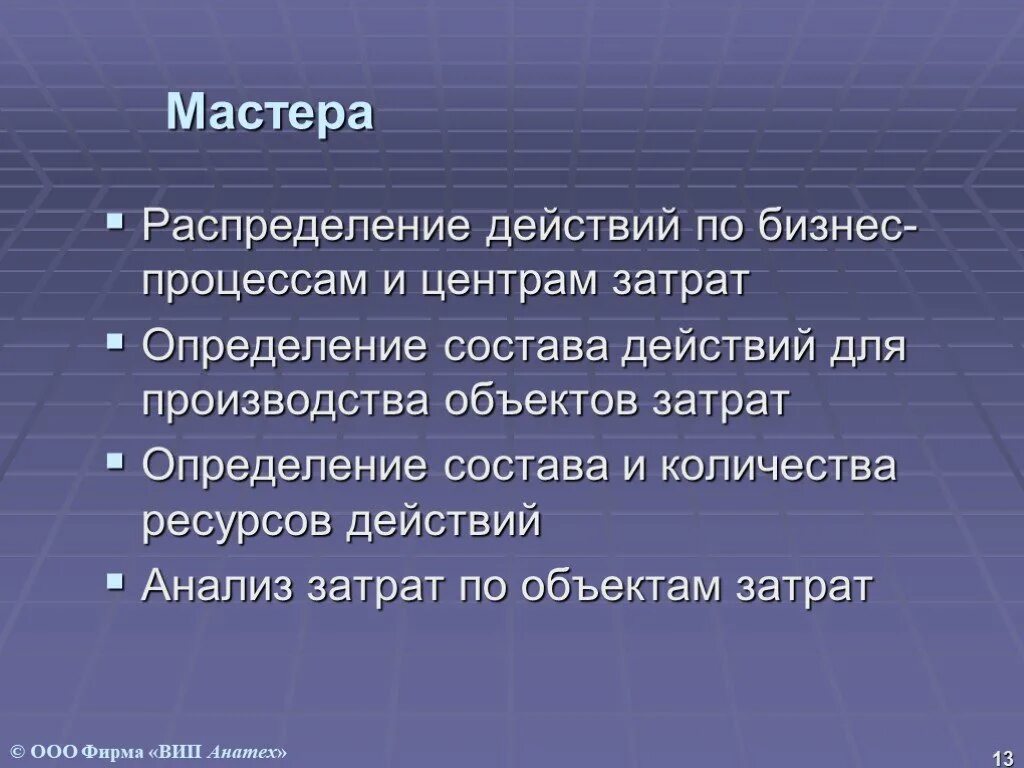 Мастера

▪ Распределение действий по бизнес-процессам и центрам затрат
▪ Определение состава действий для производства объектов затрат
▪ Определение состава и количества ресурсов действий
▪ Анализ затрат по объектам затрат

© ООО Фирма «ВИП Анатех»

13